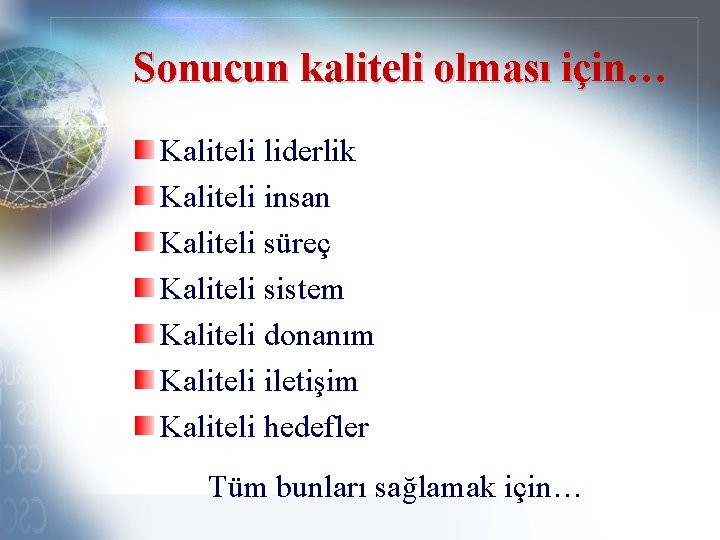 Sonucun kaliteli olması için…

Kaliteli liderlik
Kaliteli insan
Kaliteli süreç
Kaliteli sistem
Kaliteli donanım
Kaliteli iletişim
Kaliteli hedefler

Tüm bunları sağlamak için…